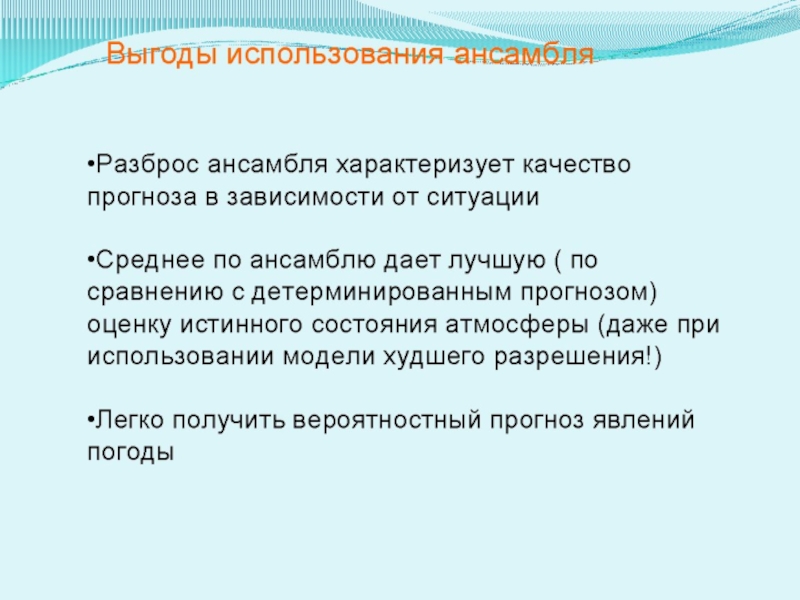 Выгоды использования ансамбля

•Разброс ансамбля характеризует качество прогноза в зависимости от ситуации

•Среднее по ансамблю дает лучшую ( по сравнению с детерминированным прогнозом) оценку истинного состояния атмосферы (даже при использовании модели худшего разрешения!)

•Легко получить вероятностный прогноз явлений погоды